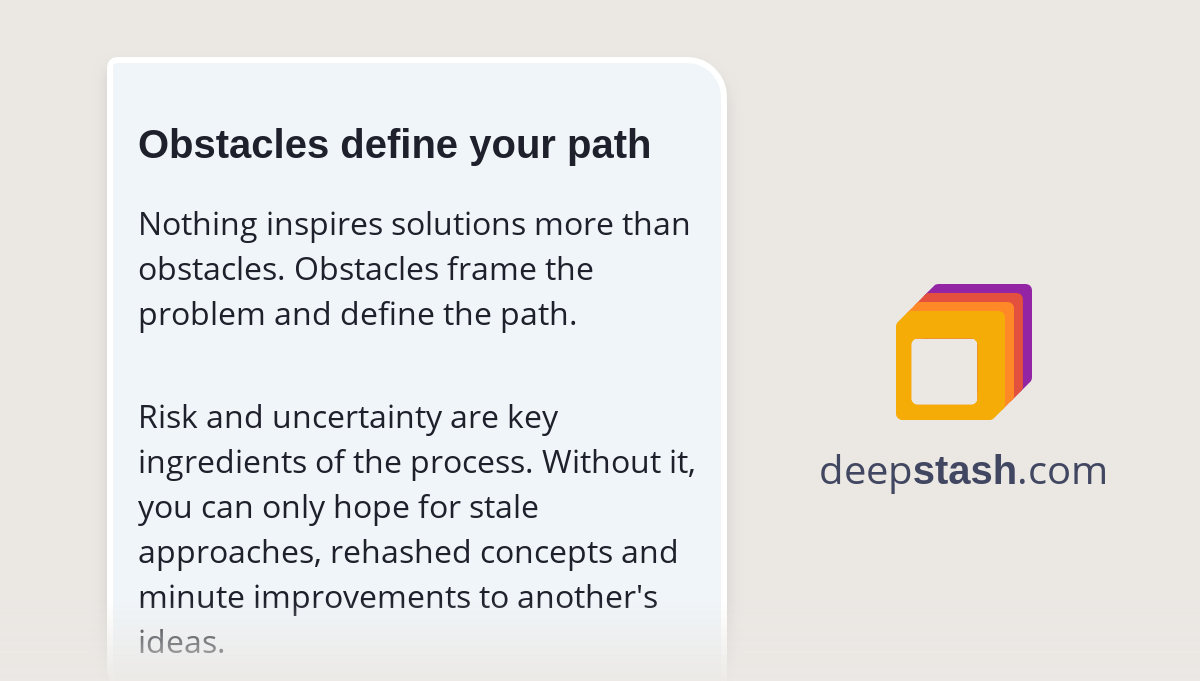 Obstacles define your path

Nothing inspires solutions more than obstacles. Obstacles frame the problem and define the path.

Risk and uncertainty are key ingredients of the process. Without it, you can only hope for stale approaches, rehashed concepts and minute improvements to another's ideas.

deepstash.com